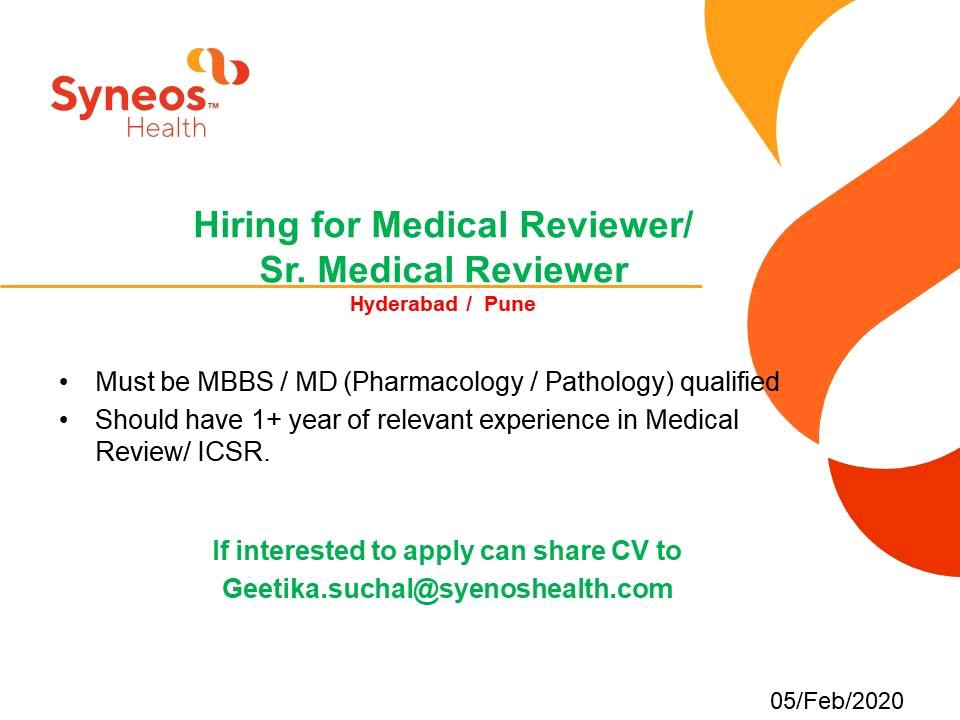 Syneos™ Health

Hiring for Medical Reviewer/ Sr. Medical Reviewer

Hyderabad / Pune

• Must be MBBS / MD (Pharmacology / Pathology) qualified
• Should have 1+ year of relevant experience in Medical Review/ ICSR.

If interested to apply can share CV to Geetika.suchal@syenoshealth.com

05/Feb/2020